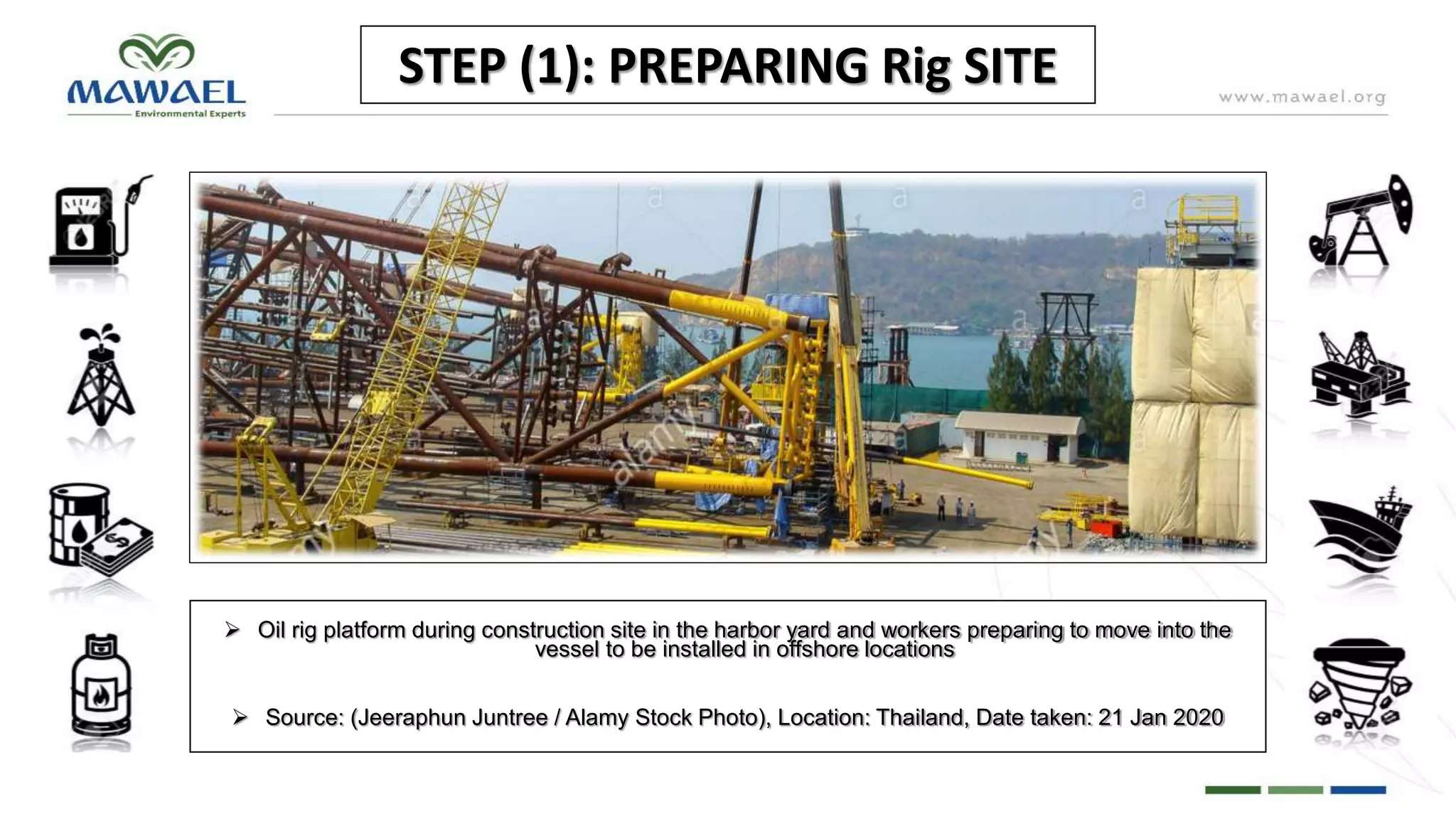 MAWAEL
Environmental Experts

STEP (1): PREPARING Rig SITE

www.mawael.org

alamy

➢ Oil rig platform during construction site in the harbor yard and workers preparing to move into the vessel to be installed in offshore locations

➢ Source: (Jeeraphun Juntree / Alamy Stock Photo), Location: Thailand, Date taken: 21 Jan 2020